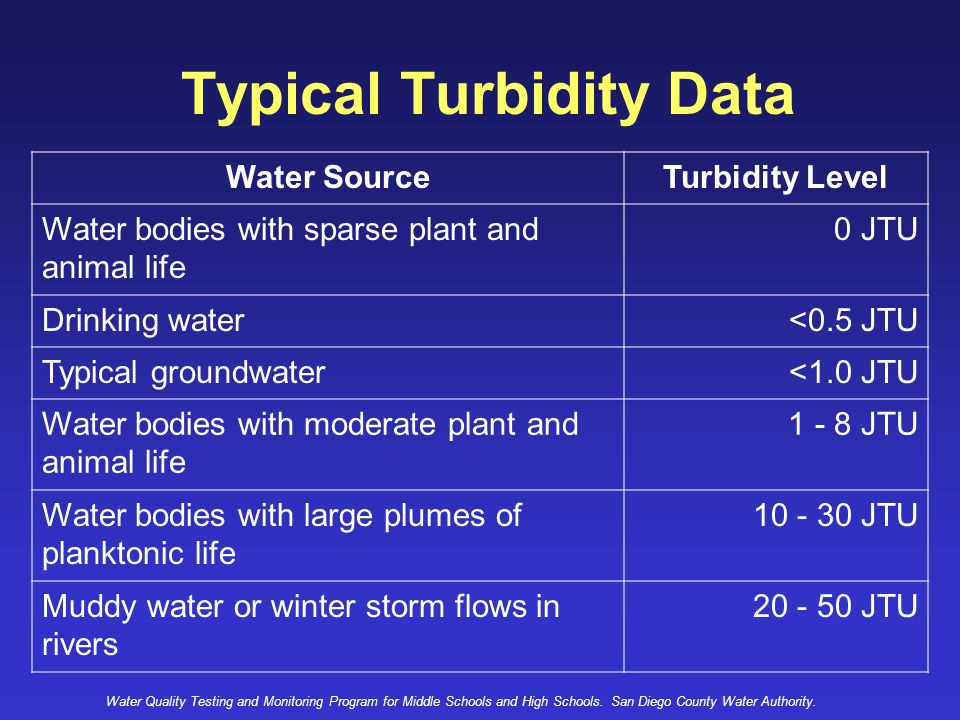 Typical Turbidity Data

| Water Source | Turbidity Level |
|---|---|
| Water bodies with sparse plant and animal life | 0 JTU |
| Drinking water | <0.5 JTU |
| Typical groundwater | <1.0 JTU |
| Water bodies with moderate plant and animal life | 1 - 8 JTU |
| Water bodies with large plumes of planktonic life | 10 - 30 JTU |
| Muddy water or winter storm flows in rivers | 20 - 50 JTU |

Water Quality Testing and Monitoring Program for Middle Schools and High Schools. San Diego County Water Authority.